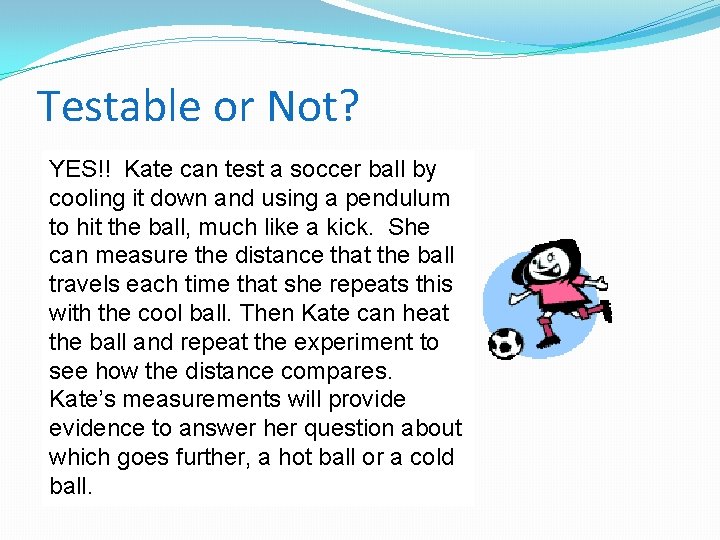 Testable or Not?

YES!! Kate can test a soccer ball by cooling it down and using a pendulum to hit the ball, much like a kick. She can measure the distance that the ball travels each time that she repeats this with the cool ball. Then Kate can heat the ball and repeat the experiment to see how the distance compares. Kate's measurements will provide evidence to answer her question about which goes further, a hot ball or a cold ball.